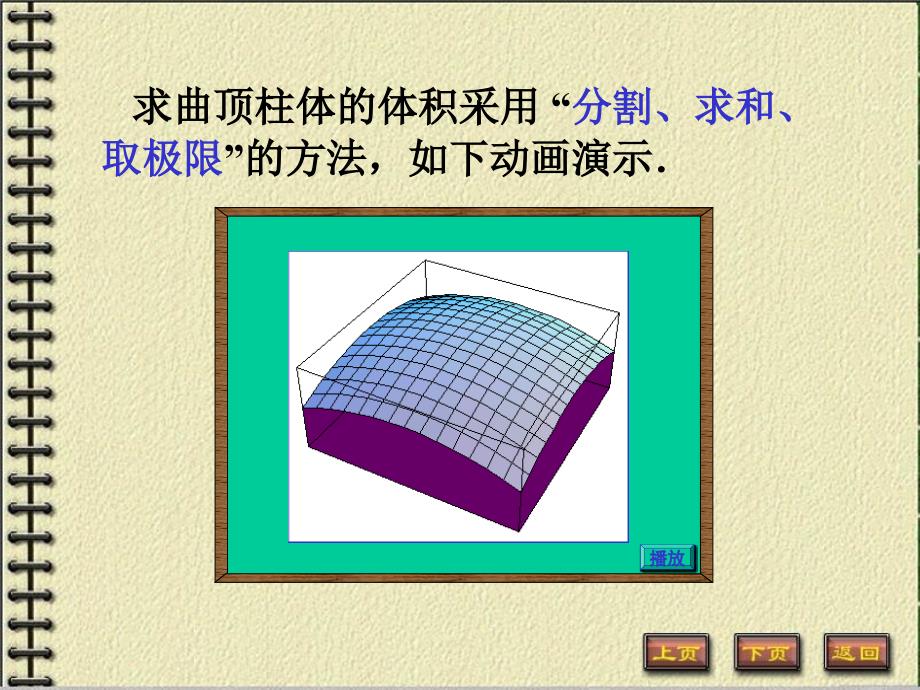 求曲顶柱体的体积采用“分割、求和、取极限”的方法，如下动画演示.

播放

上页 下页 返回